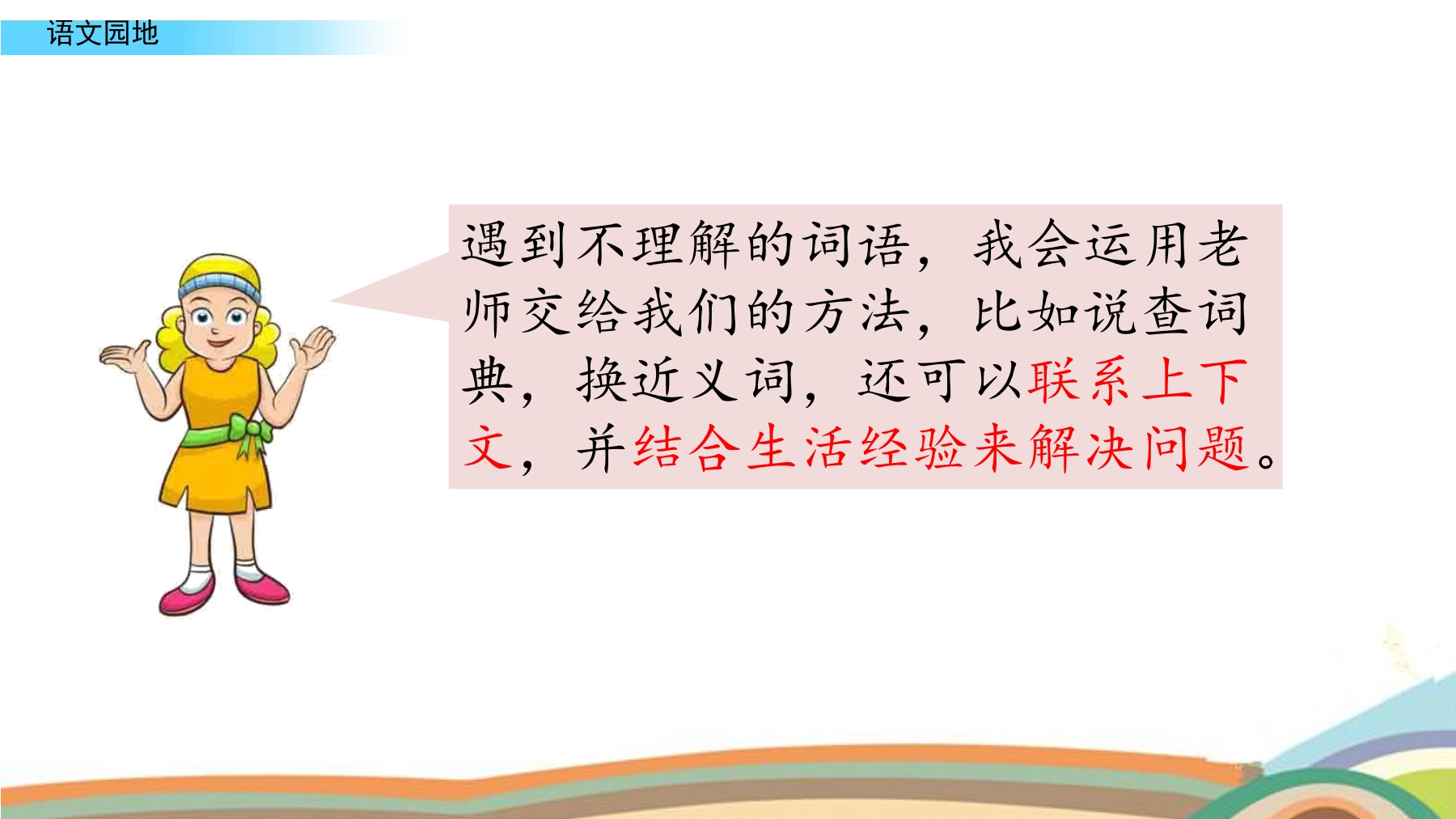 语文园地

遇到不理解的词语，我会运用老师交给我们的方法，比如说查词典，换近义词，还可以联系上下文，并结合生活经验来解决问题。